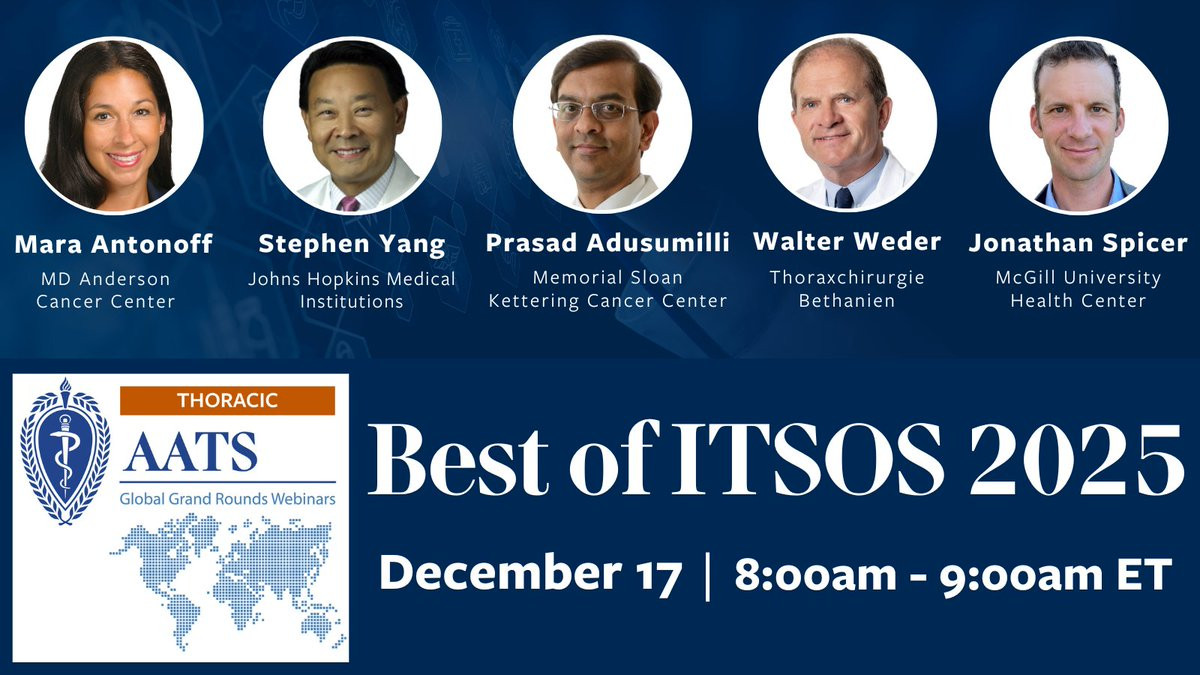 Mara Antonoff
MD Anderson Cancer Center

Stephen Yang
Johns Hopkins Medical Institutions

Prasad Adusumilli
Memorial Sloan Kettering Cancer Center

Walter Weder
Thoraxchirurgie Bethanien

Jonathan Spicer
McGill University Health Center

THORACIC
AATS
Global Grand Rounds Webinars

Best of ITSOS 2025

December 17 | 8:00am - 9:00am ET